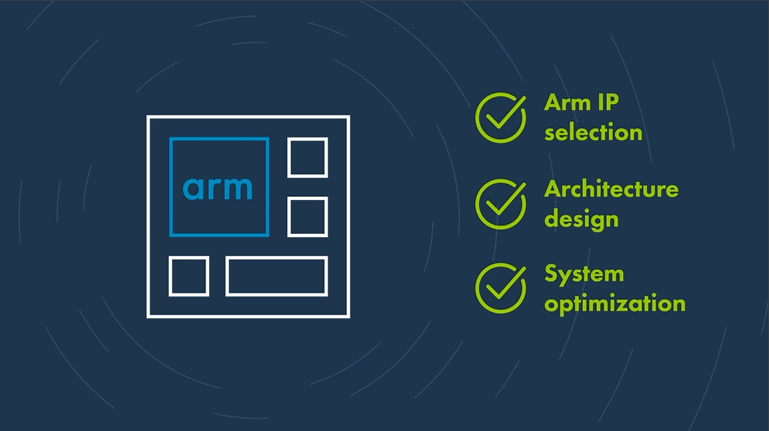 arm

Arm IP selection

Architecture design

System optimization